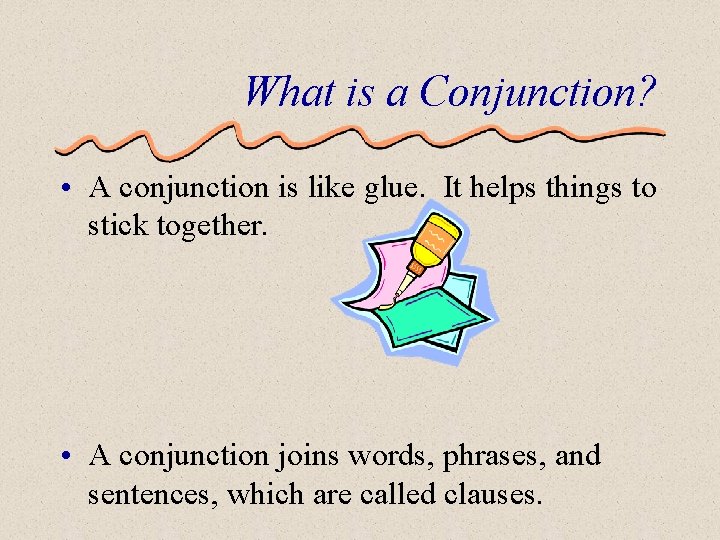 What is a Conjunction?

• A conjunction is like glue. It helps things to stick together.

• A conjunction joins words, phrases, and sentences, which are called clauses.